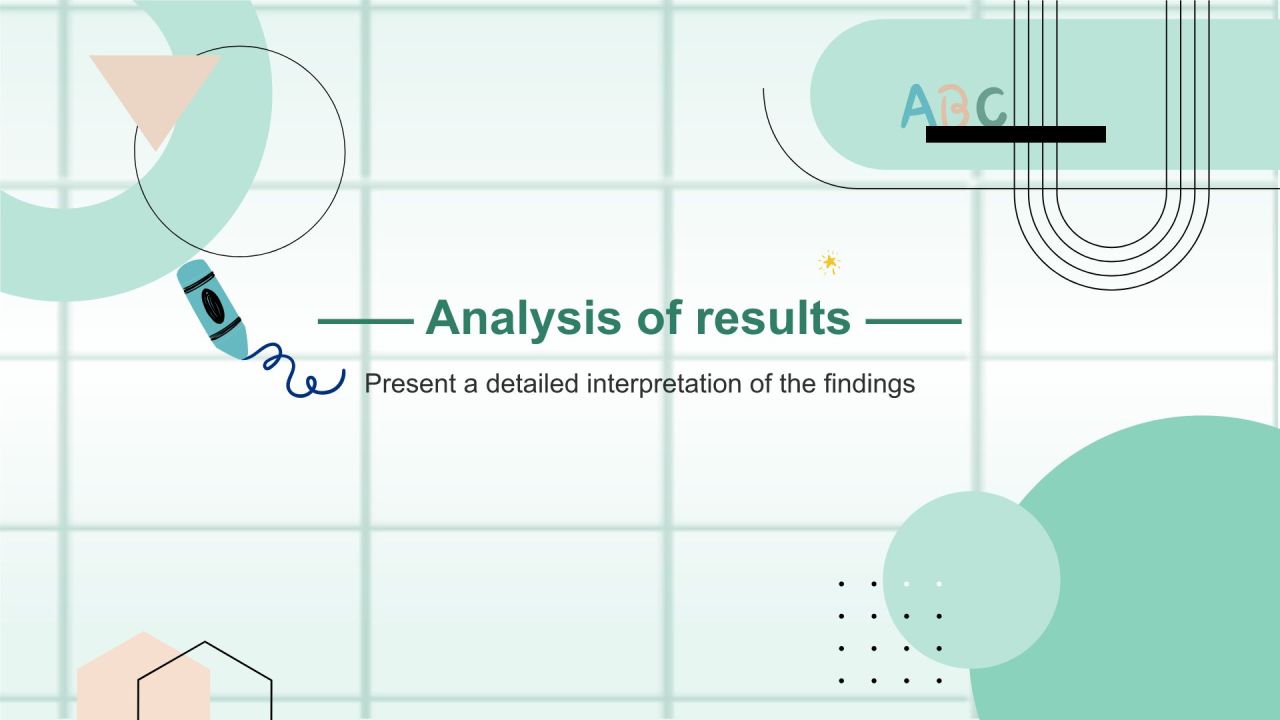 ABC

Analysis of results

Present a detailed interpretation of the findings